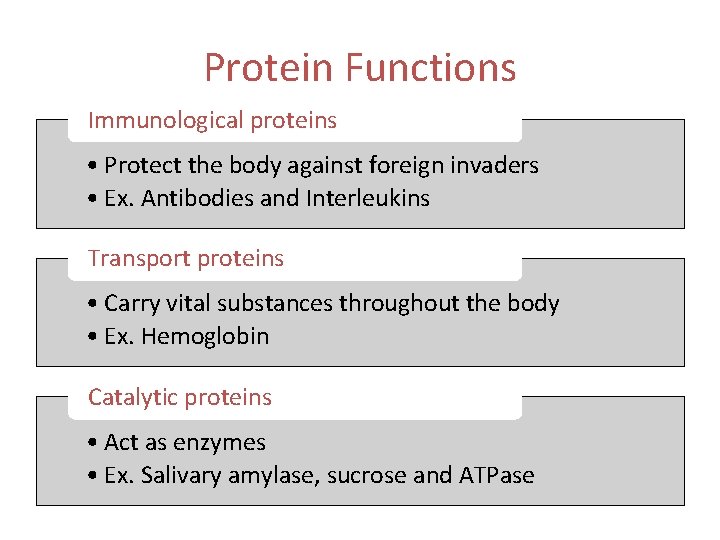 Protein Functions

Immunological proteins

• Protect the body against foreign invaders
• Ex. Antibodies and Interleukins

Transport proteins

• Carry vital substances throughout the body
• Ex. Hemoglobin

Catalytic proteins

• Act as enzymes
• Ex. Salivary amylase, sucrose and ATPase